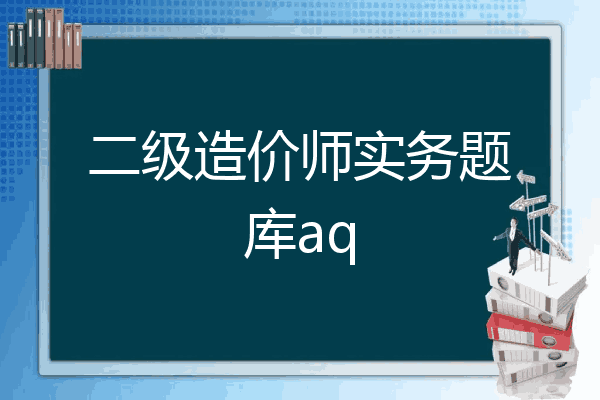 二级造价师实务题库aq